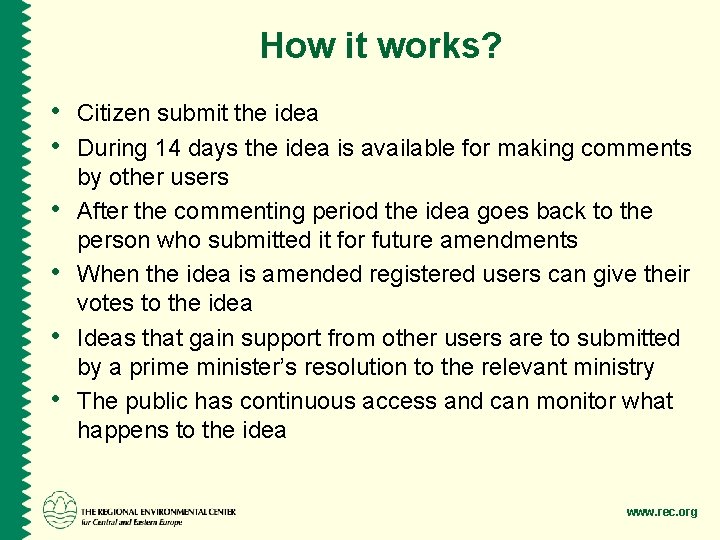 How it works?

• Citizen submit the idea
• During 14 days the idea is available for making comments by other users
• After the commenting period the idea goes back to the person who submitted it for future amendments
• When the idea is amended registered users can give their votes to the idea
• Ideas that gain support from other users are to submitted by a prime minister's resolution to the relevant ministry
• The public has continuous access and can monitor what happens to the idea

THE REGIONAL ENVIRONMENTAL CENTER for Central and Eastern Europe

www.rec.org